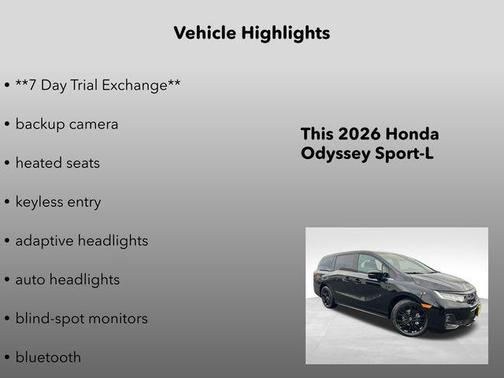 Vehicle Highlights

• **7 Day Trial Exchange**
• backup camera
• heated seats
• keyless entry
• adaptive headlights
• auto headlights
• blind-spot monitors
• bluetooth

This 2026 Honda Odyssey Sport-L